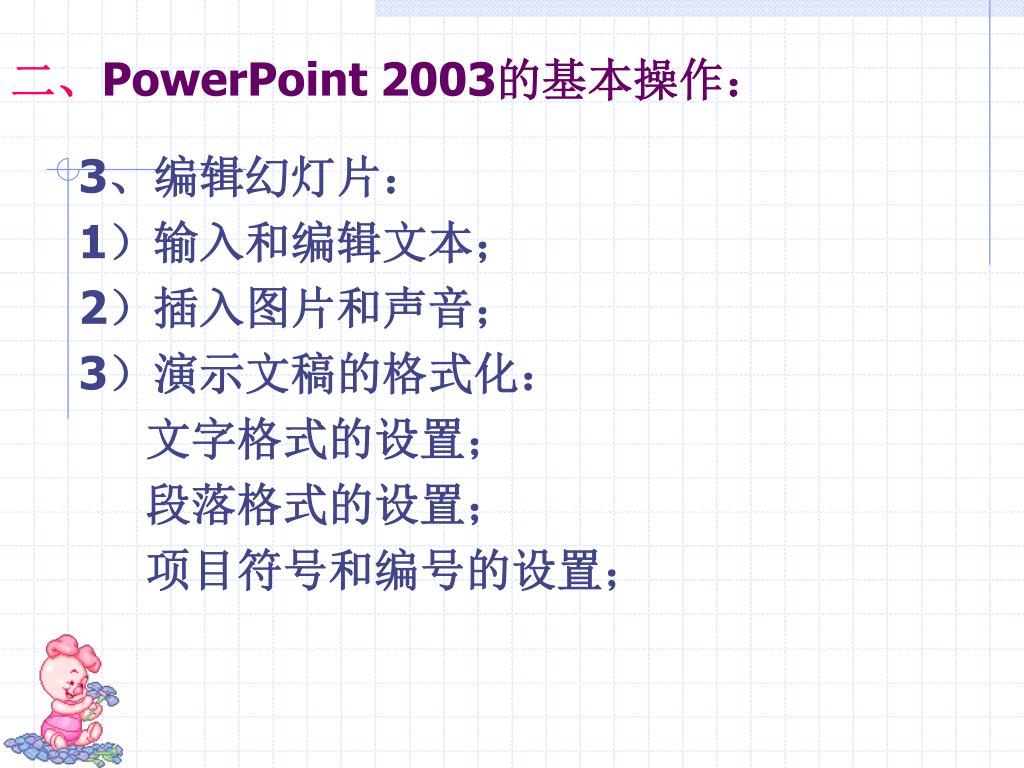 二、PowerPoint 2003的基本操作：

3、编辑幻灯片：

1）输入和编辑文本；

2）插入图片和声音；

3）演示文稿的格式化：

文字格式的设置；

段落格式的设置；

项目符号和编号的设置；